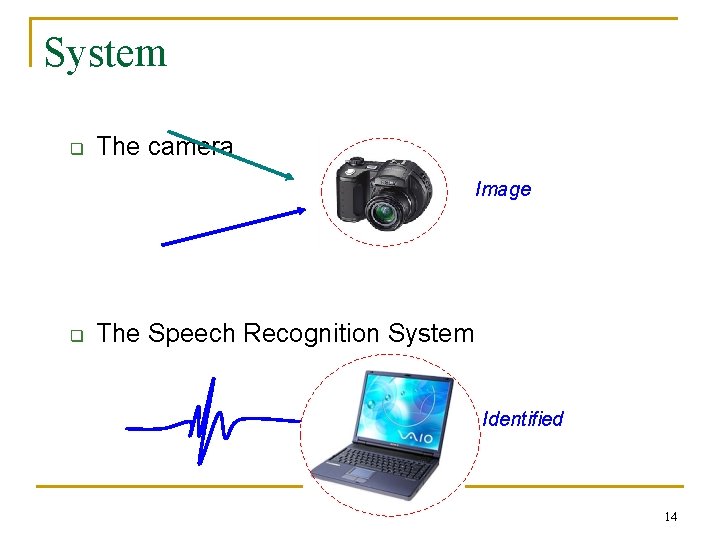 System

☐ The camera

Image

☐ The Speech Recognition System

Identified

14